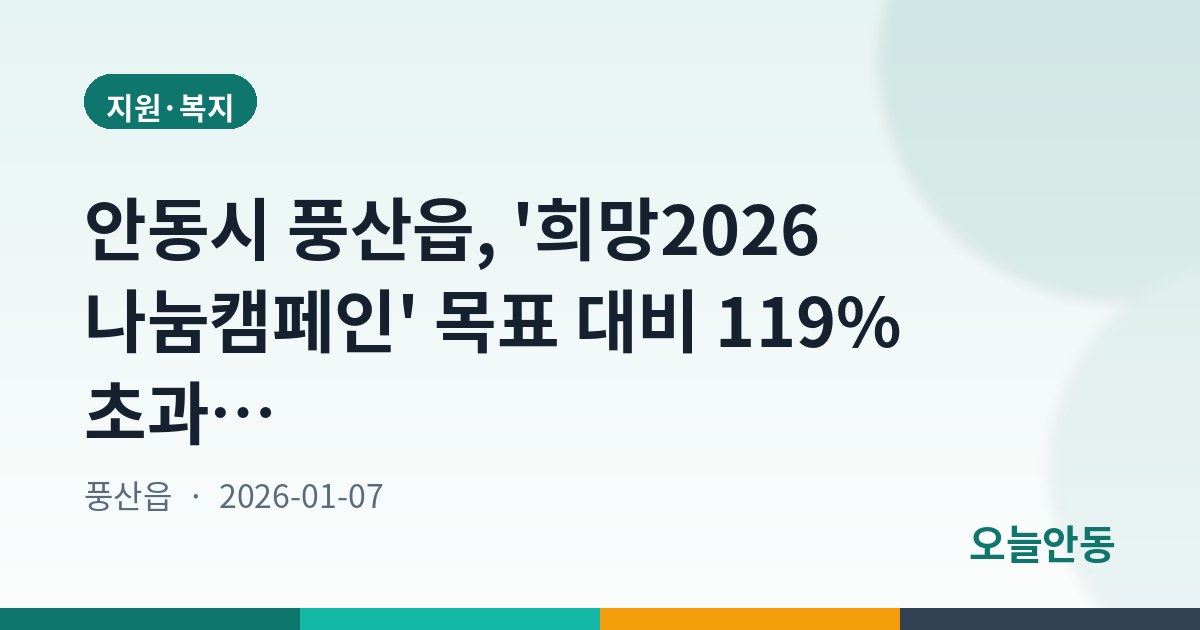 지원·복지

안동시 풍산읍, '희망2026 나눔캠페인' 목표 대비 119% 초과…

풍산읍 · 2026-01-07

오늘안동